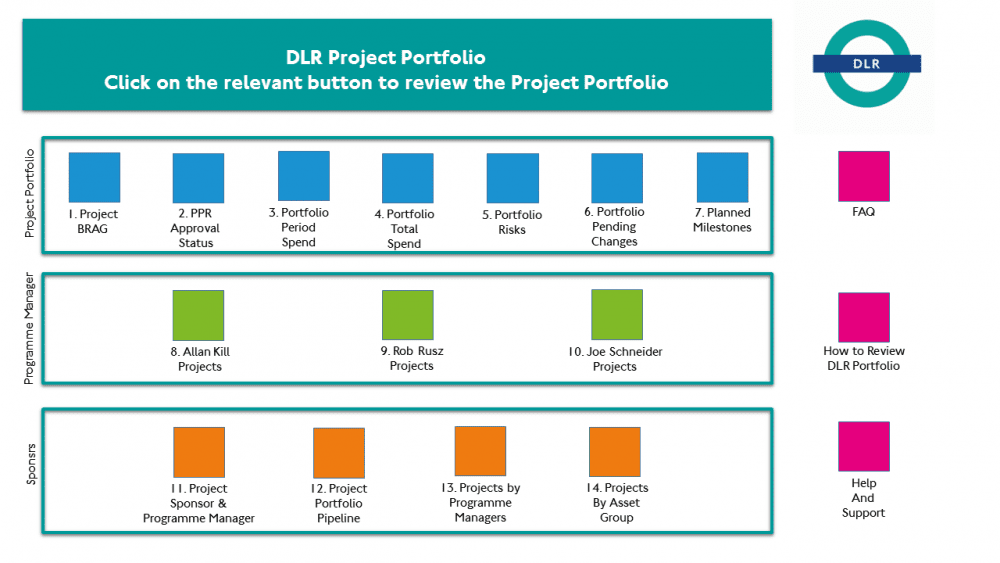 DLR Project Portfolio
Click on the relevant button to review the Project Portfolio

DLR

Project Portfolio

1. Project BRAG

2. PPR Approval Status

3. Portfolio Period Spend

4. Portfolio Total Spend

5. Portfolio Risks

6. Portfolio Pending Changes

7. Planned Milestones

FAQ

Programme Manager

8. Allan Kill Projects

9. Rob Rusz Projects

10. Joe Schneider Projects

How to Review DLR Portfolio

Sponsrs

11. Project Sponsor & Programme Manager

12. Project Portfolio Pipeline

13. Projects by Programme Managers

14. Projects By Asset Group

Help And Support